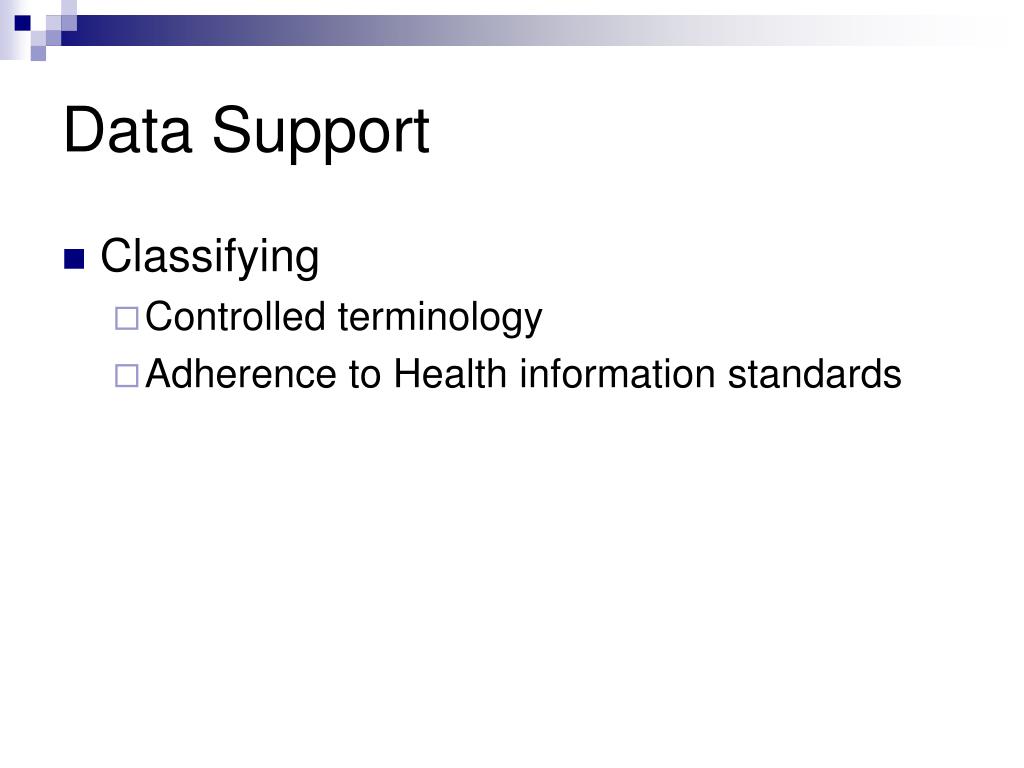 Data Support

Classifying

Controlled terminology

Adherence to Health information standards